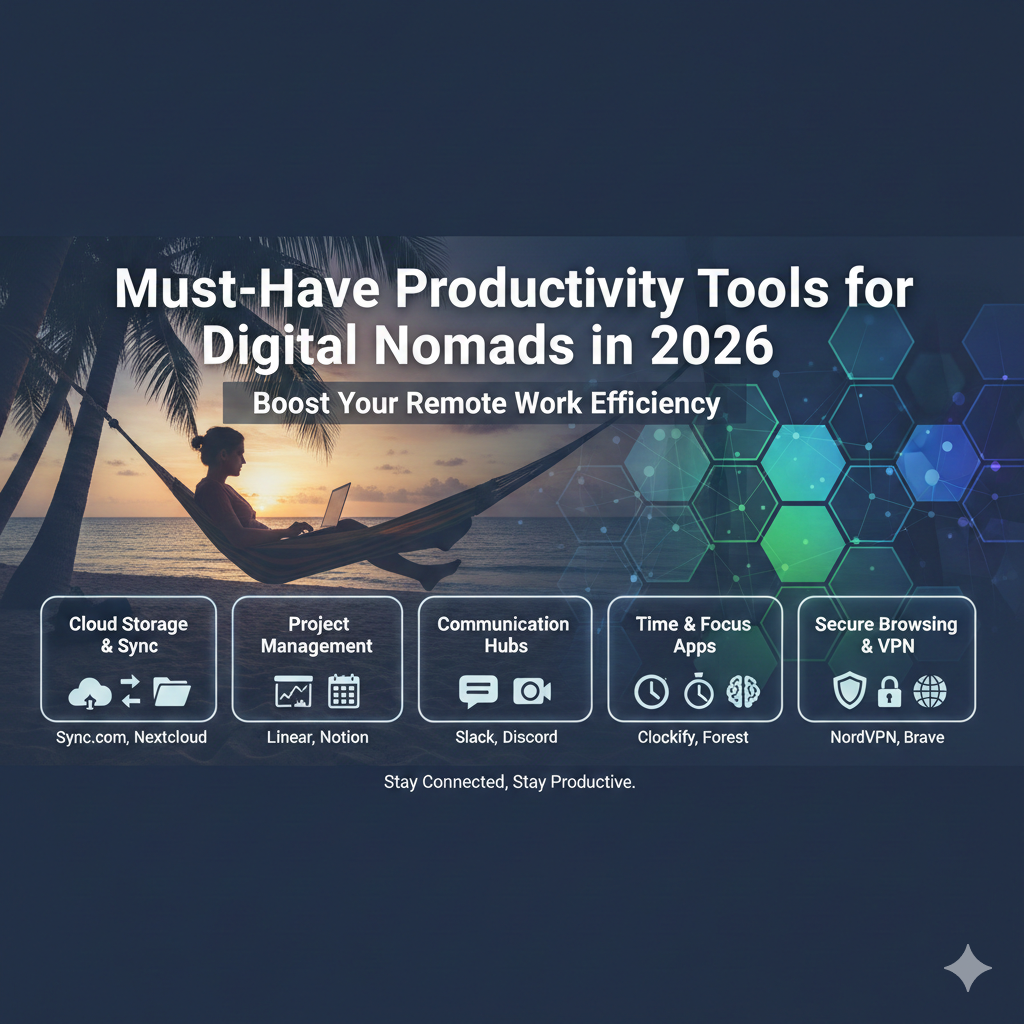 Must-Have Productivity Tools for Digital Nomads in 2026

Boost Your Remote Work Efficiency

Cloud Storage & Sync

Sync.com, Nextcloud

Project Management

Linear, Notion

Communication Hubs

Slack, Discord

Time & Focus Apps

Clockify, Forest

Secure Browsing & VPN

NordVPN, Brave

Stay Connected, Stay Productive.